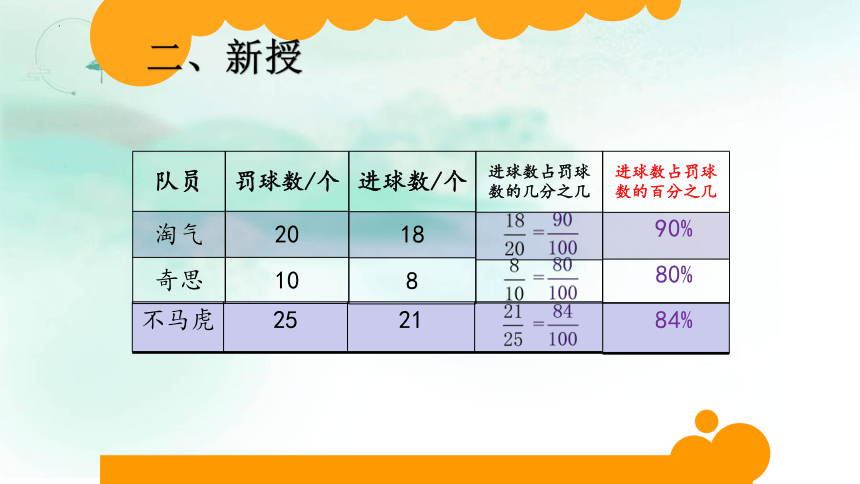 二、新授

| 队员 | 罚球数/个 | 进球数/个 | 进球数占罚球数的几分之几 | 进球数占罚球数的百分之几 |
|---|---|---|---|---|
| 淘气 | 20 | 18 | $\frac{18}{20}=\frac{90}{100}$ | 90% |
| 奇思 | 10 | 8 | $\frac{8}{10}=\frac{80}{100}$ | 80% |
| 不马虎 | 25 | 21 | $\frac{21}{25}=\frac{84}{100}$ | 84% |